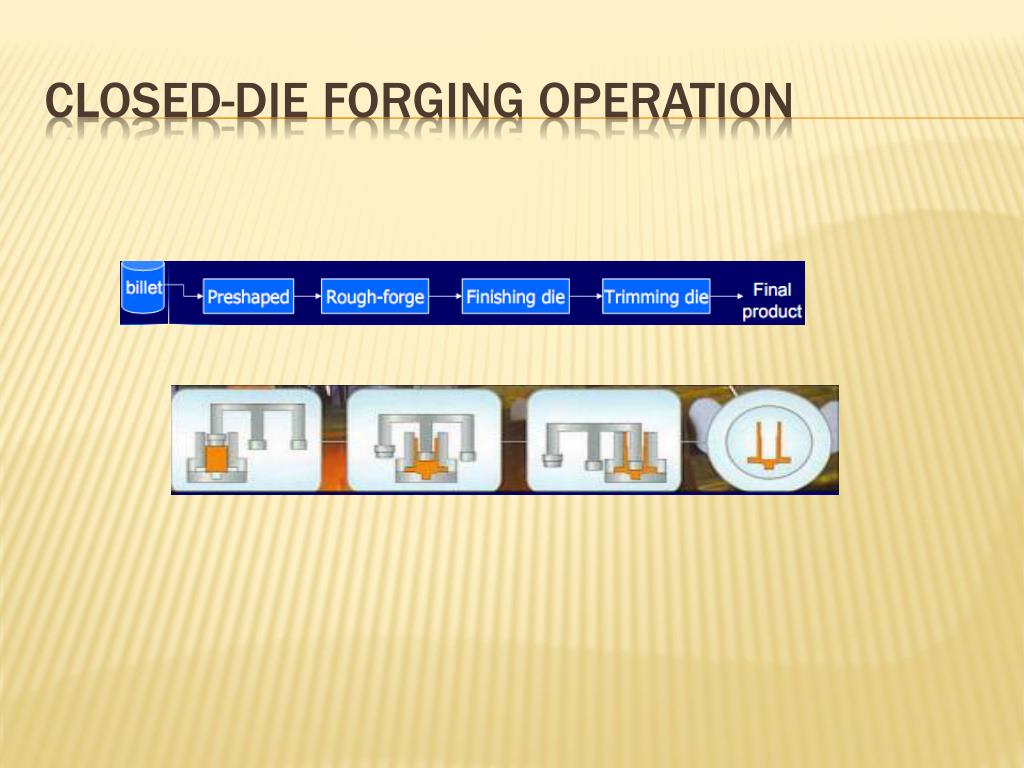 CLOSED-DIE FORGING OPERATION

billet

Preshaped

Rough-forge

Finishing die

Trimming die

Final product